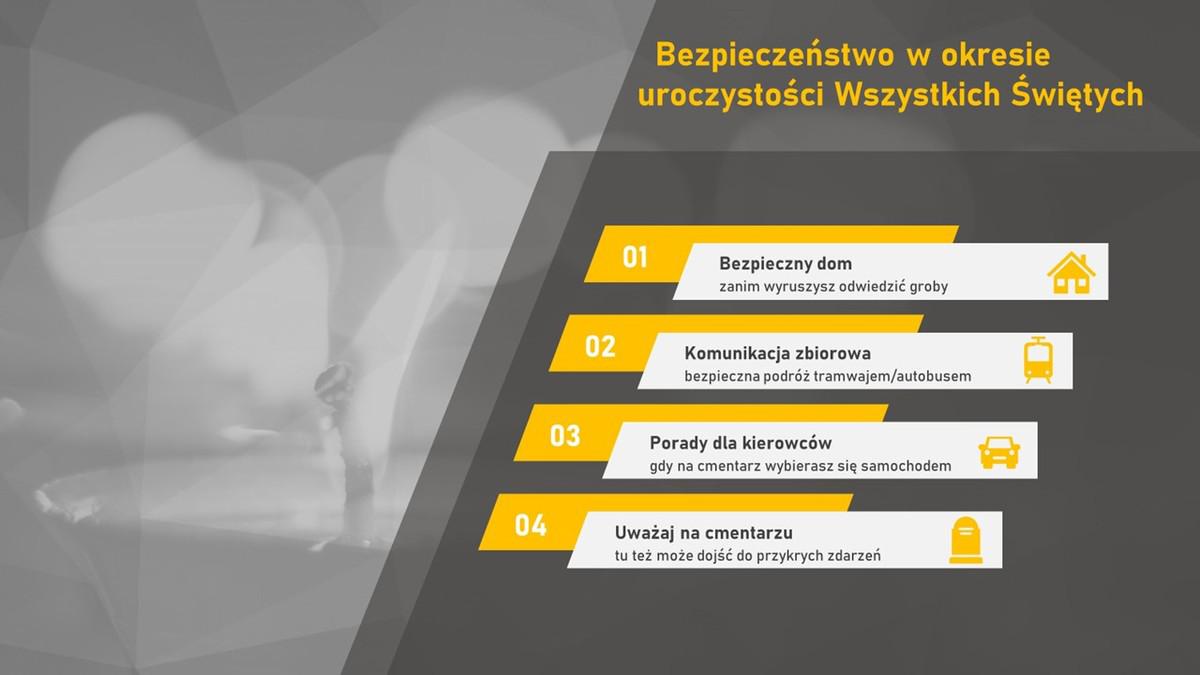 Bezpieczeństwo w okresie uroczystości Wszystkich Świętych

01
Bezpieczny dom
zanim wyruszysz odwiedzić groby

02
Komunikacja zbiorowa
bezpieczna podróż tramwajem/autobusem

03
Porady dla kierowców
gdy na cmentarz wybierasz się samochodem

04
Uważaj na cmentarzu
tu też może dojść do przykrych zdarzeń